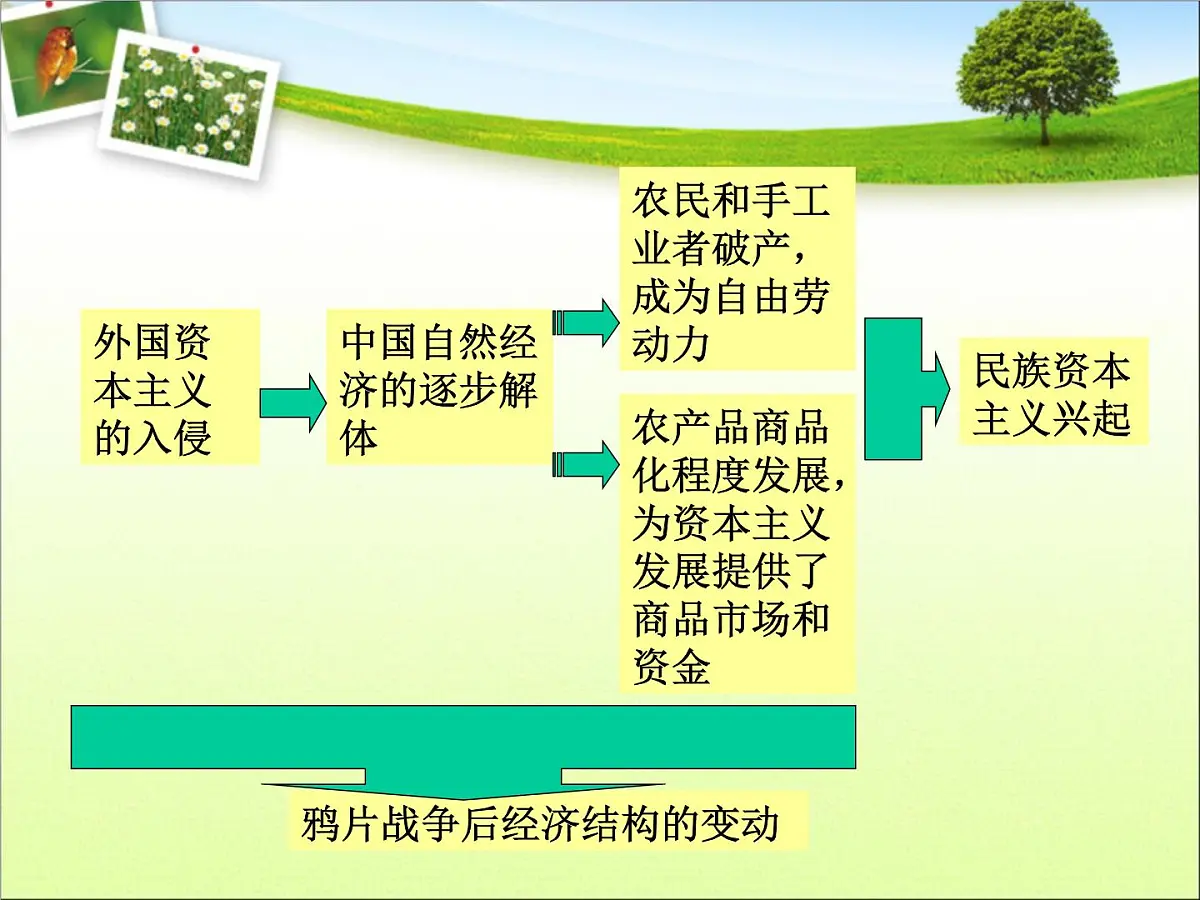 外国资本主义的入侵

中国自然经济的逐步解体

农民和手工业者破产，成为自由劳动力

农产品商品化程度发展，为资本主义发展提供了商品市场和资金

民族资本主义兴起

鸦片战争后经济结构的变动